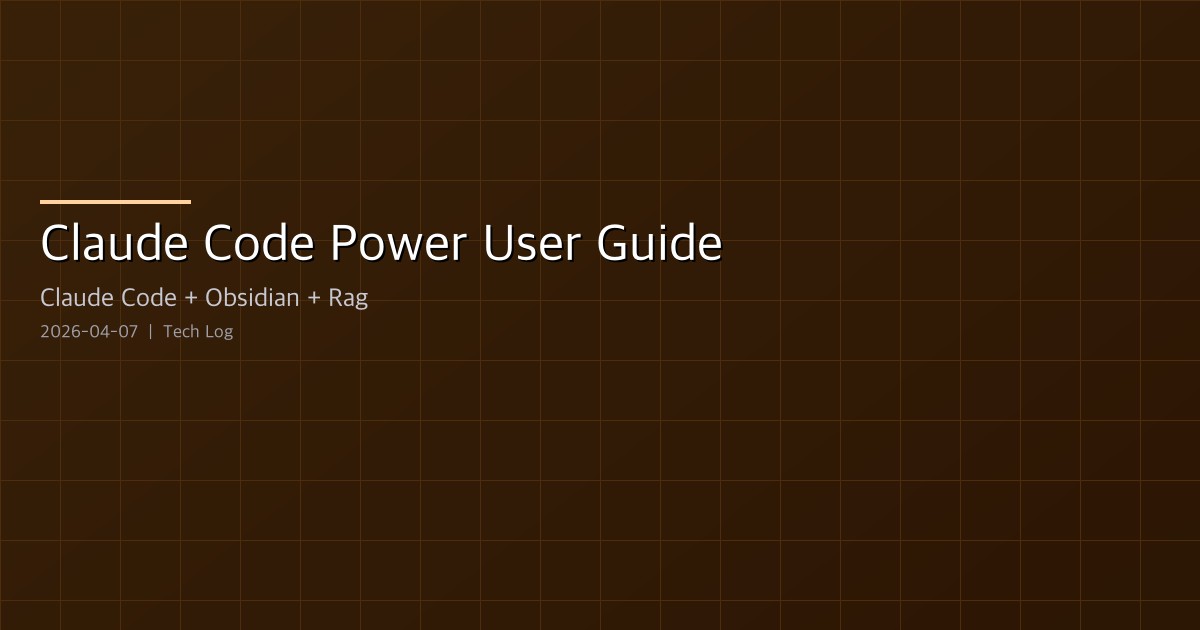 Claude Code Power User Guide

Claude Code + Obsidian + Rag

2026-04-07 | Tech Log